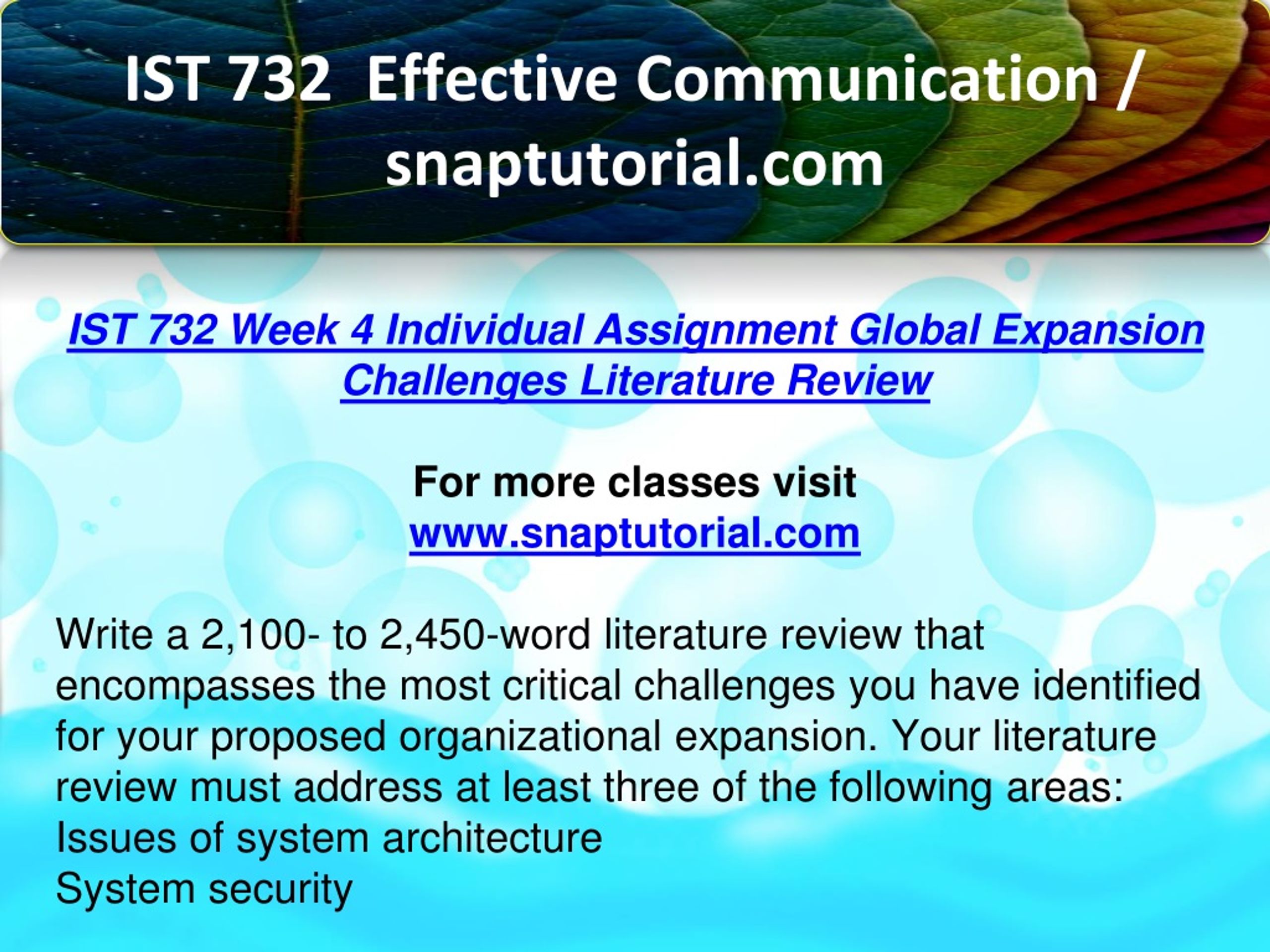 IST 732 Effective Communication / snaptutorial.com

IST 732 Week 4 Individual Assignment Global Expansion Challenges Literature Review

For more classes visit
www.snaptutorial.com

Write a 2,100- to 2,450-word literature review that encompasses the most critical challenges you have identified for your proposed organizational expansion. Your literature review must address at least three of the following areas:
Issues of system architecture
System security